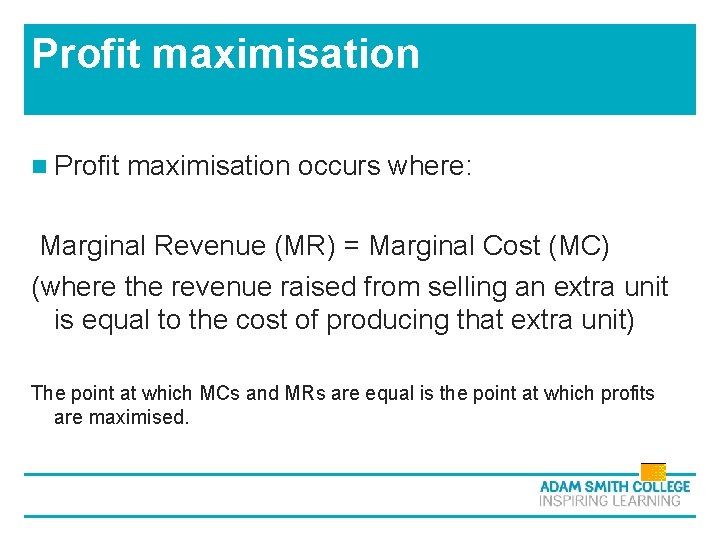 Profit maximisation

Profit maximisation occurs where:

Marginal Revenue (MR) = Marginal Cost (MC)
(where the revenue raised from selling an extra unit is equal to the cost of producing that extra unit)

The point at which MCs and MRs are equal is the point at which profits are maximised.

ADAM SMITH COLLEGE
INSPIRING LEARNING